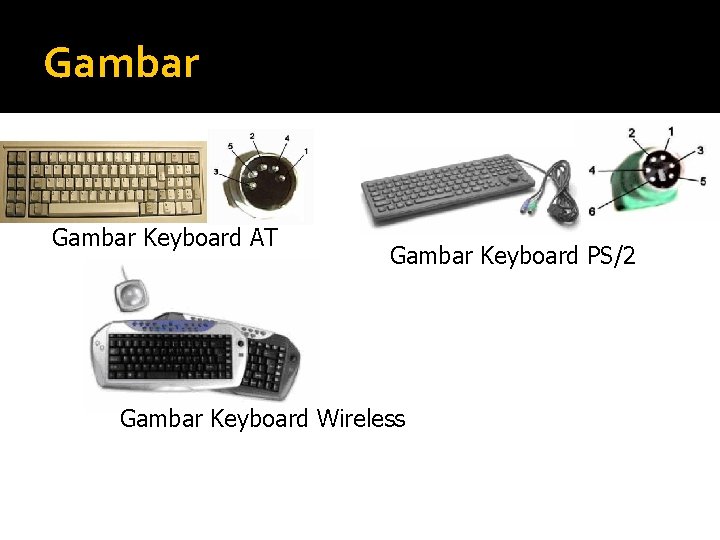 Gambar

5 2 4 1 3

Gambar Keyboard AT

2 1 3 4 5 6

Gambar Keyboard PS/2

Gambar Keyboard Wireless